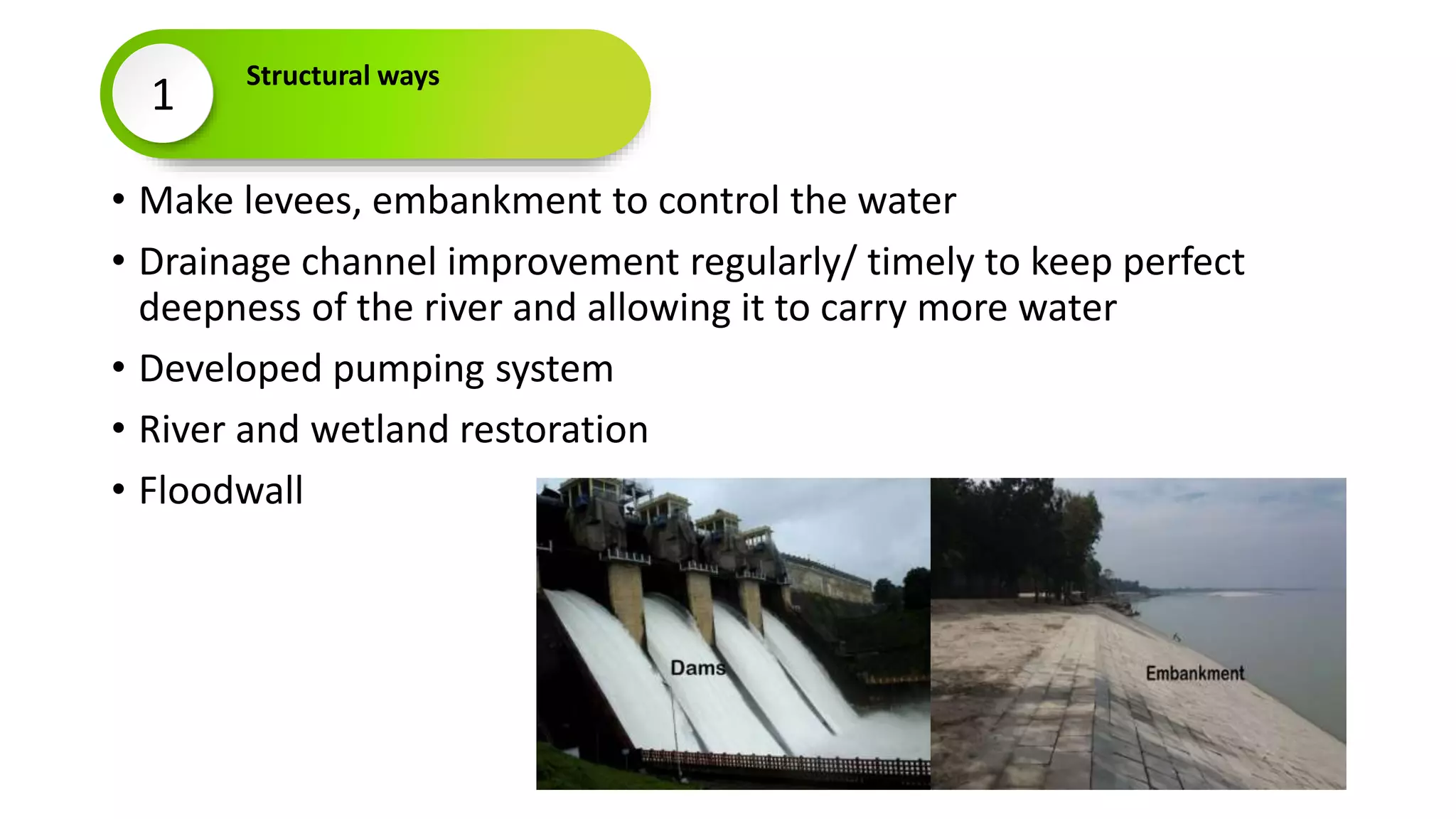 1

Structural ways

• Make levees, embankment to control the water

• Drainage channel improvement regularly/ timely to keep perfect deepness of the river and allowing it to carry more water

• Developed pumping system

• River and wetland restoration

• Floodwall

Dams

Embankment